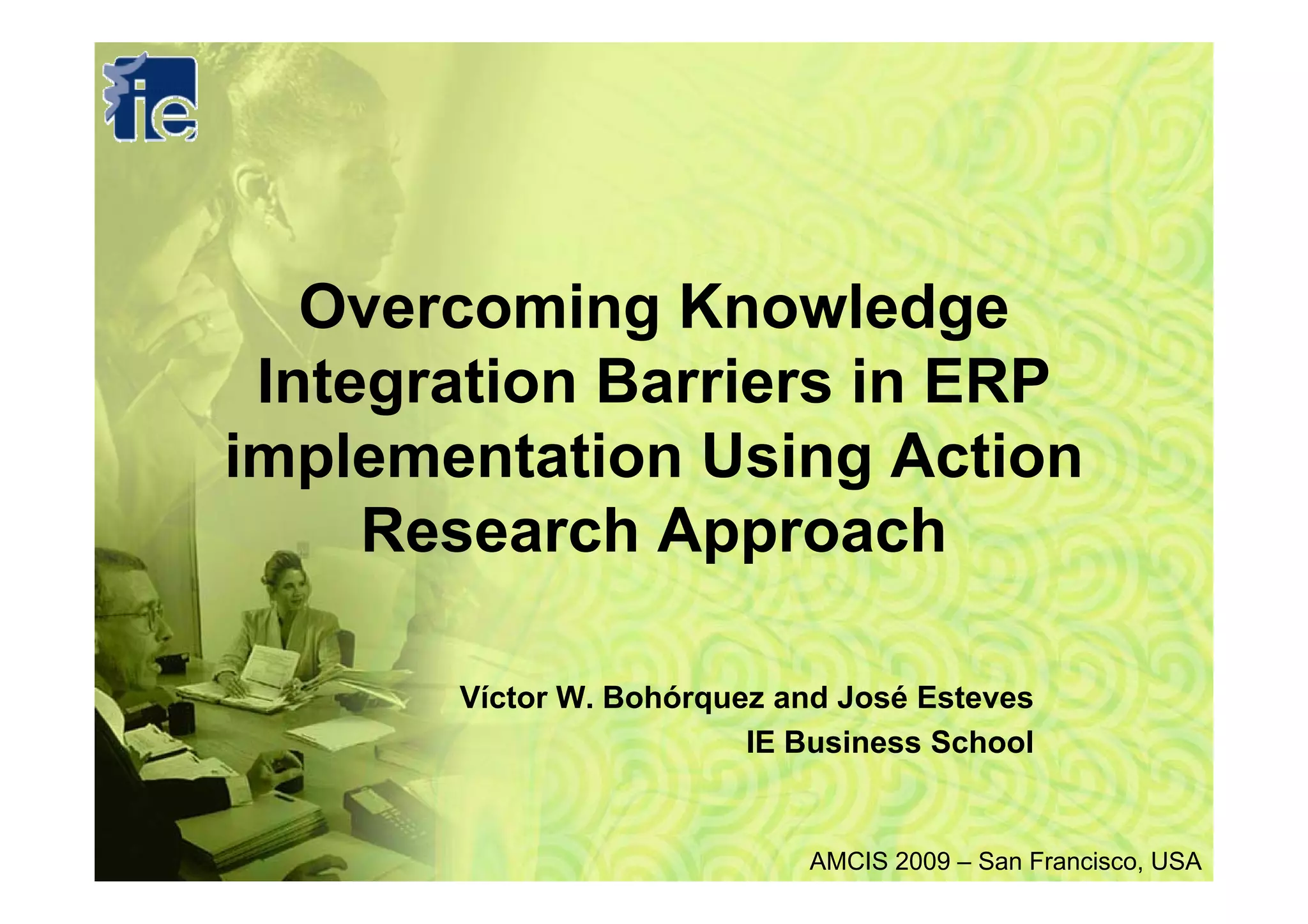 ie

Overcoming Knowledge Integration Barriers in ERP implementation Using Action Research Approach

Víctor W. Bohórquez and José Esteves
IE Business School

AMCIS 2009 – San Francisco, USA